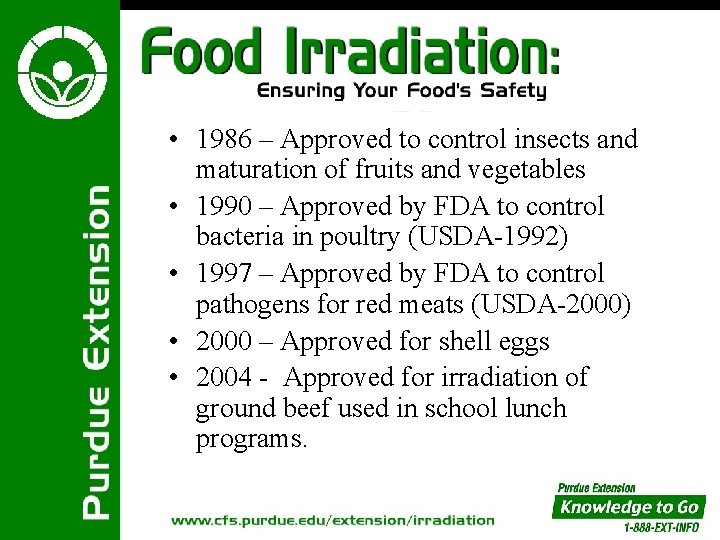 Purdue Extension

Food Irradiation:
Ensuring Your Food's Safety

• 1986 – Approved to control insects and maturation of fruits and vegetables
• 1990 – Approved by FDA to control bacteria in poultry (USDA-1992)
• 1997 – Approved by FDA to control pathogens for red meats (USDA-2000)
• 2000 – Approved for shell eggs
• 2004 - Approved for irradiation of ground beef used in school lunch programs.

www.cfs.purdue.edu/extension/irradiation

Purdue Extension
Knowledge to Go
1-888-EXT-INFO